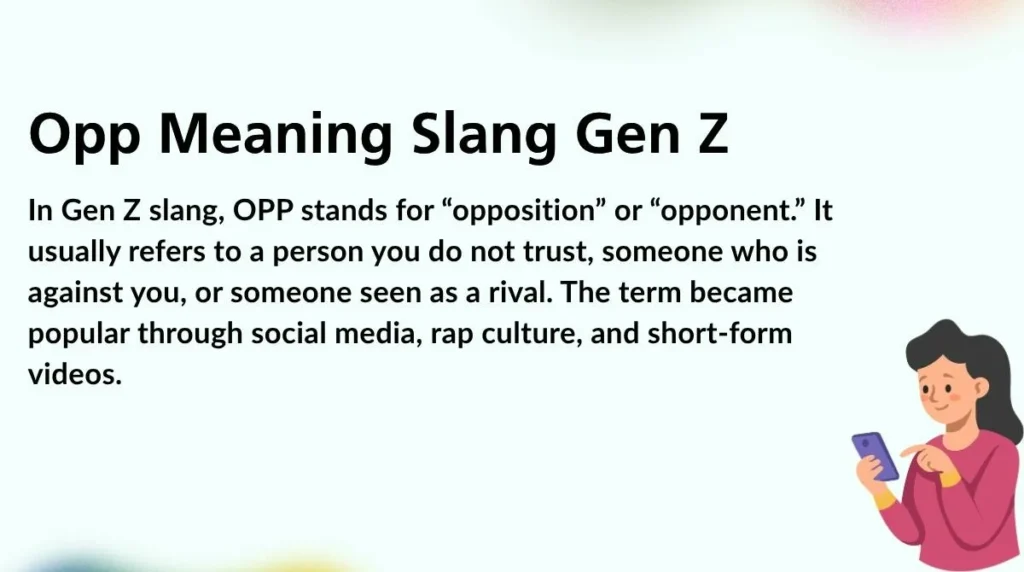 Opp Meaning Slang Gen Z

In Gen Z slang, OPP stands for “opposition” or “opponent.” It usually refers to a person you do not trust, someone who is against you, or someone seen as a rival. The term became popular through social media, rap culture, and short-form videos.